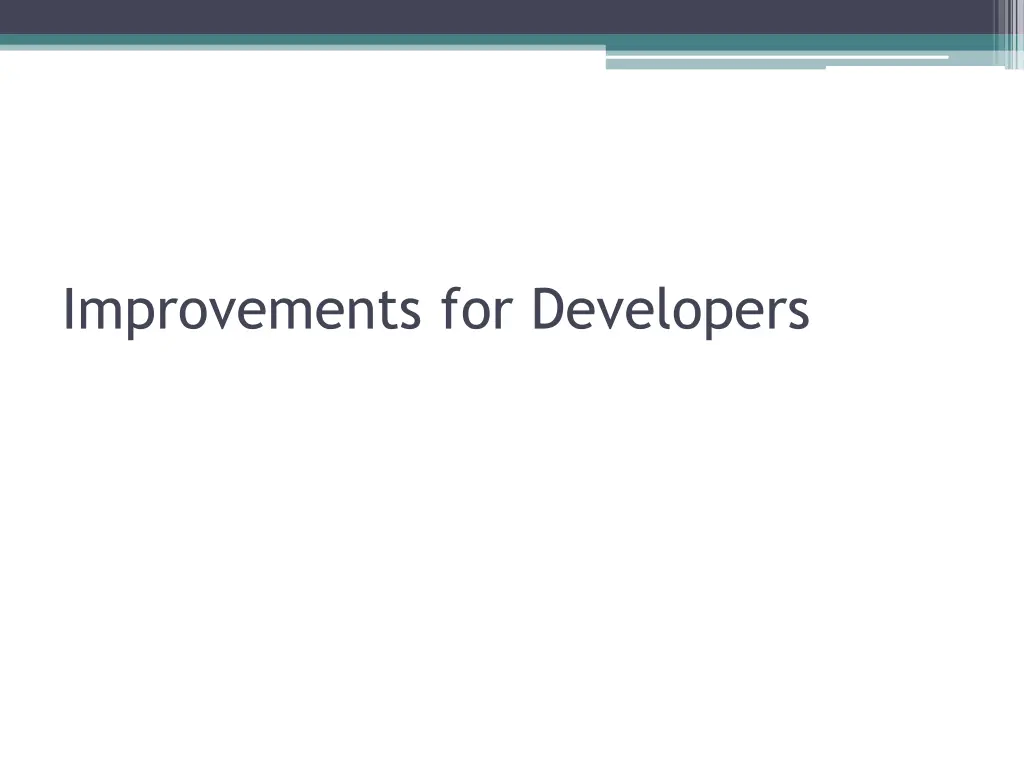 Improvements for Developers